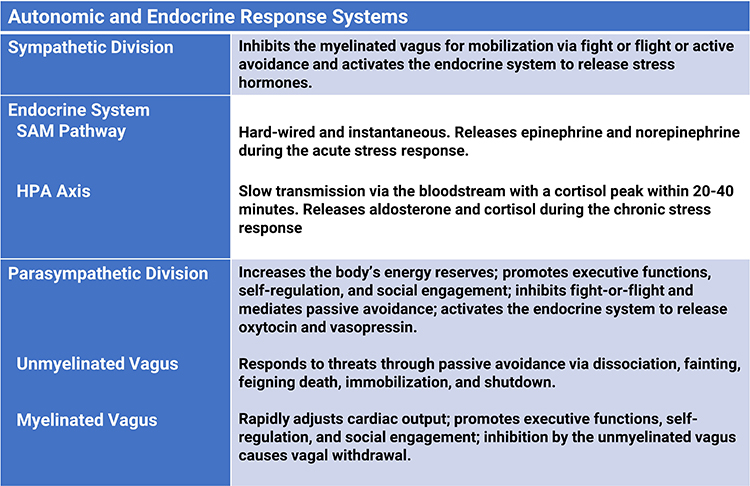 | Autonomic and Endocrine Response Systems | |
|---|---|
| Sympathetic Division | Inhibits the myelinated vagus for mobilization via fight or flight or active avoidance and activates the endocrine system to release stress hormones. |
| Endocrine System | |
| SAM Pathway | Hard-wired and instantaneous. Releases epinephrine and norepinephrine during the acute stress response. |
| HPA Axis | Slow transmission via the bloodstream with a cortisol peak within 20-40 minutes. Releases aldosterone and cortisol during the chronic stress response |
| Parasympathetic Division | Increases the body's energy reserves; promotes executive functions, self-regulation, and social engagement; inhibits fight-or-flight and mediates passive avoidance; activates the endocrine system to release oxytocin and vasopressin. |
| Unmyelinated Vagus | Responds to threats through passive avoidance via dissociation, fainting, feigning death, immobilization, and shutdown. |
| Myelinated Vagus | Rapidly adjusts cardiac output; promotes executive functions, self-regulation, and social engagement; inhibition by the unmyelinated vagus causes vagal withdrawal. |